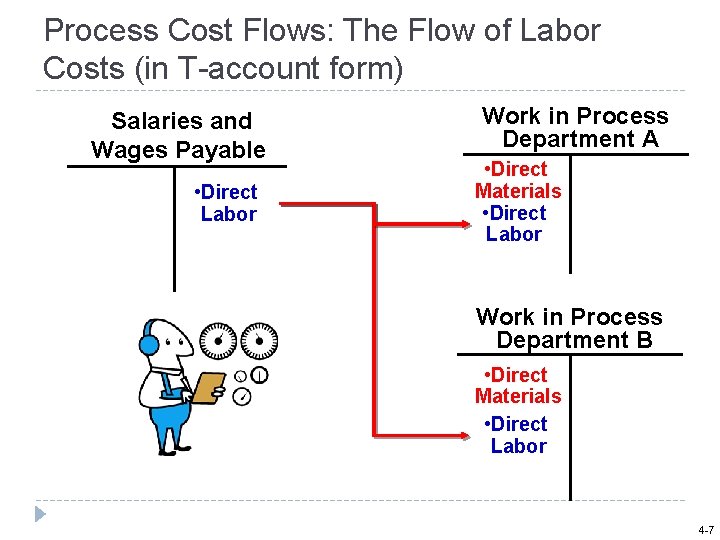 Process Cost Flows: The Flow of Labor Costs (in T-account form)

Salaries and Wages Payable

•Direct Labor

Work in Process Department A

•Direct Materials
•Direct Labor

Work in Process Department B

•Direct Materials
•Direct Labor

4-7